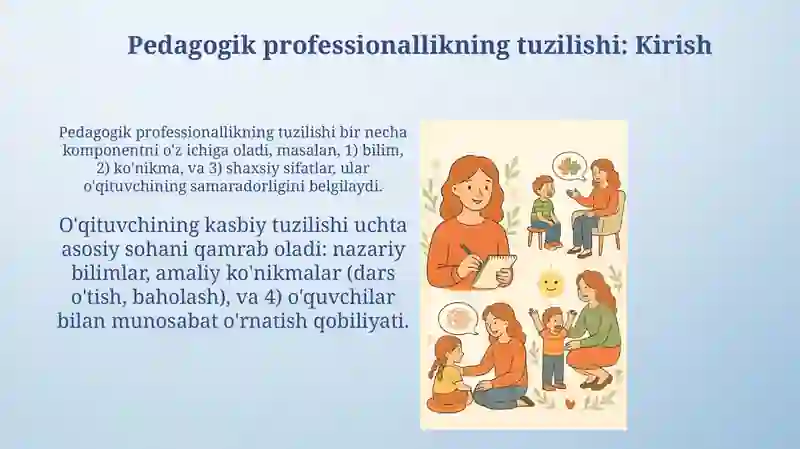 Pedagogik professionallikning tuzilishi: Kirish

Pedagogik professionallikning tuzilishi bir necha komponentni o'z ichiga oladi, masalan, 1) bilim, 2) ko'nikma, va 3) shaxsiy sifatlar, ular o'qituvchining samaradorligini belgilaydi.

O'qituvchining kasbiy tuzilishi uchta asosiy sohani qamrab oladi: nazariy bilimlar, amaliy ko'nikmalar (dars o'tish, baholash), va 4) o'quvchilar bilan munosabat o'rnatish qobiliyati.